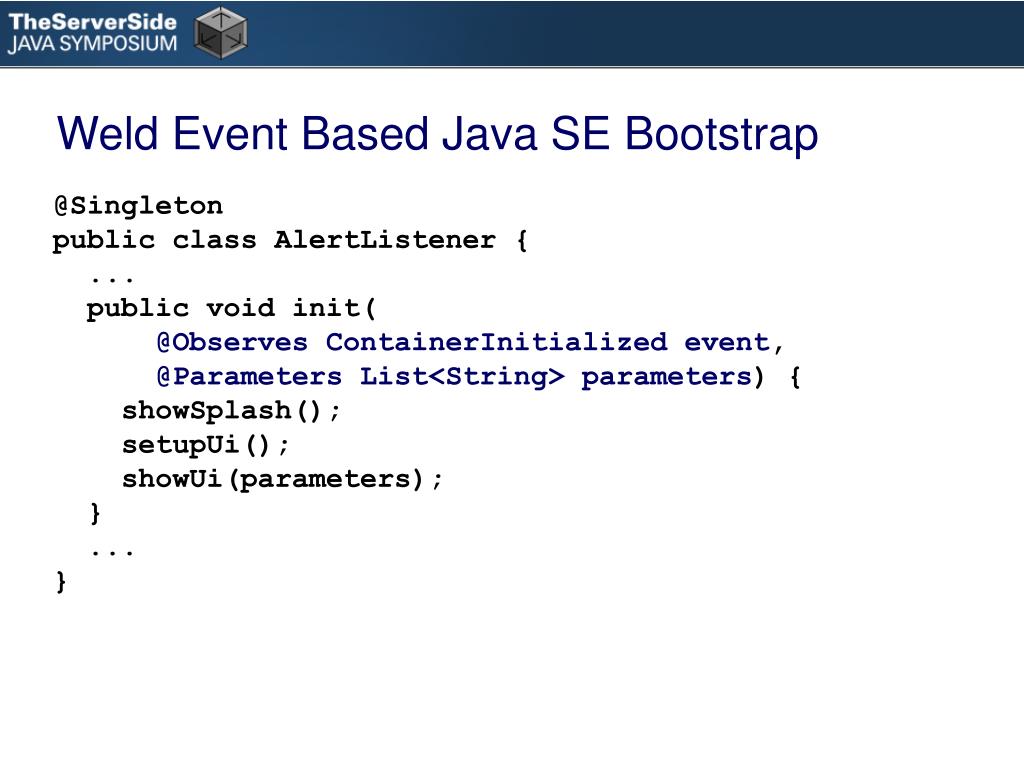 TheServerSide
JAVA SYMPOSIUM

Weld Event Based Java SE Bootstrap

@Singleton
public class AlertListener {
 ...
 public void init(
 @Observes ContainerInitialized event,
 @Parameters List<String> parameters) {
 showSplash();
 setupUi();
 showUi(parameters);
 }
 ...
}